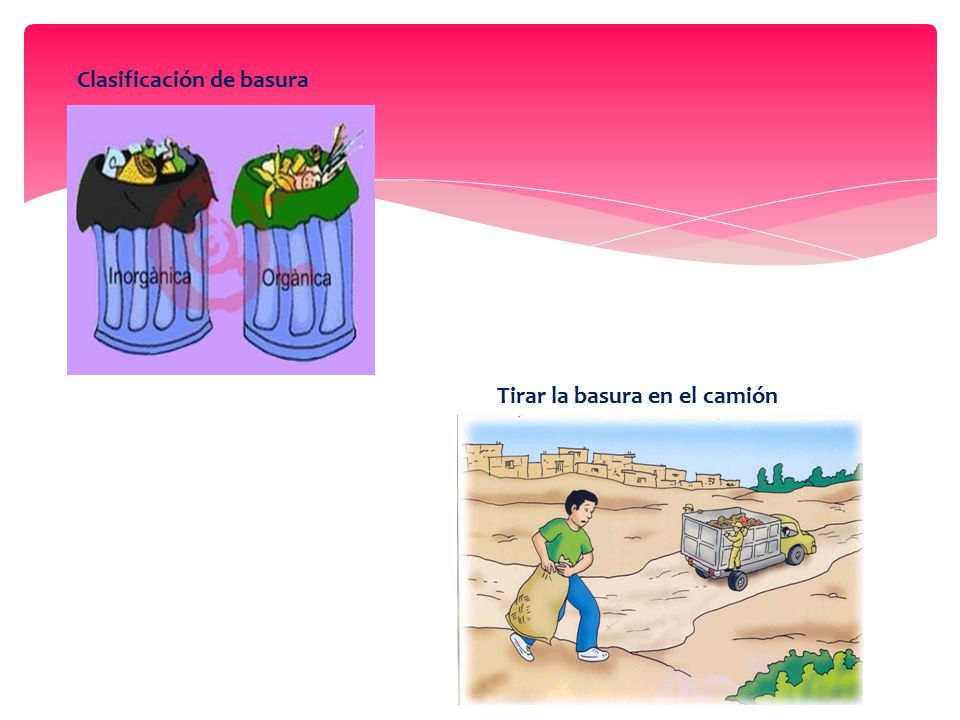 Clasificación de basura

Inorgànica

Orgànica

Tirar la basura en el camión